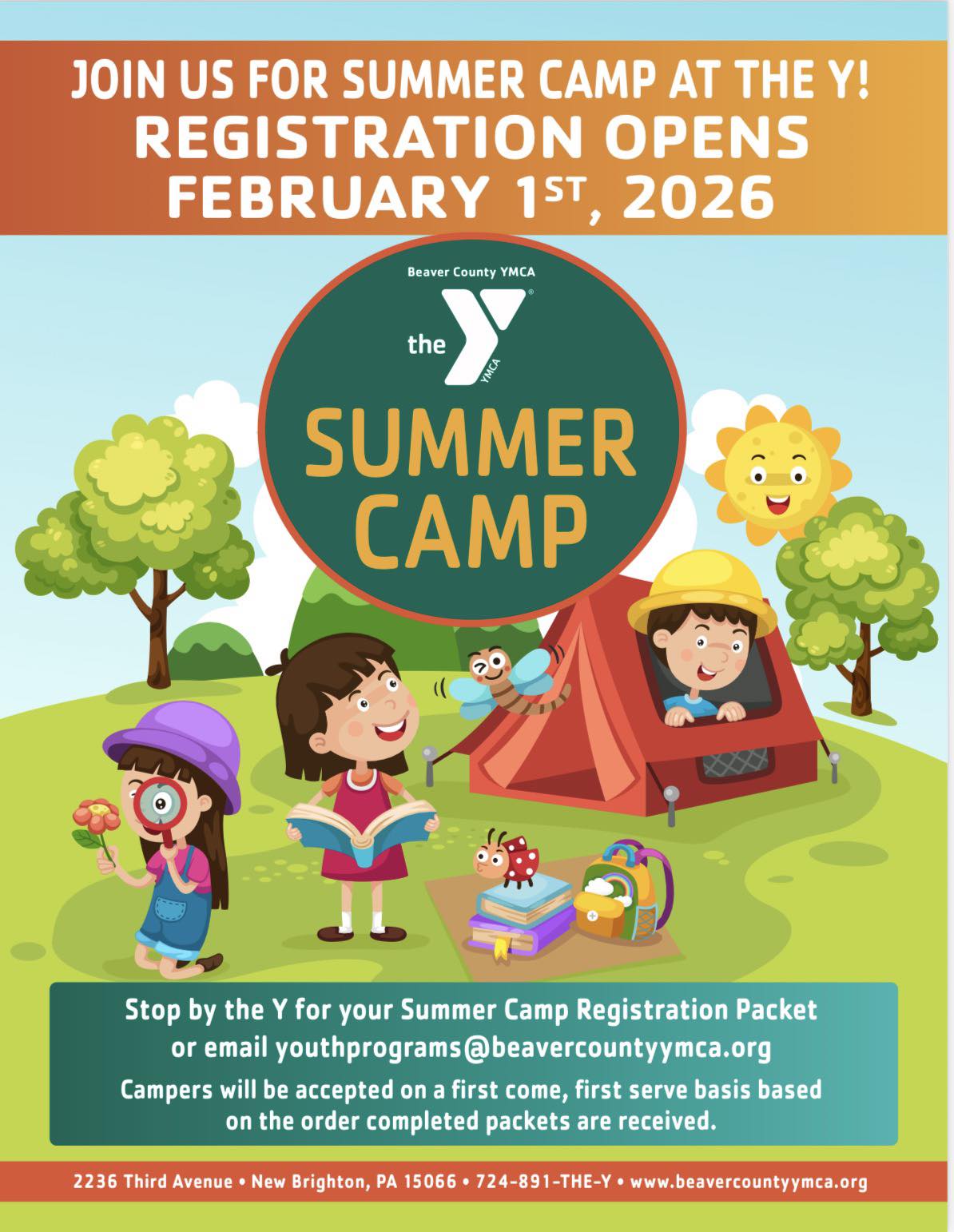 JOIN US FOR SUMMER CAMP AT THE Y!
REGISTRATION OPENS
FEBRUARY 1ST, 2026

Beaver County YMCA
the Y YMCA

SUMMER CAMP

Stop by the Y for your Summer Camp Registration Packet or email youthprograms@beavercountyymca.org

Campers will be accepted on a first come, first serve basis based on the order completed packets are received.

2236 Third Avenue • New Brighton, PA 15066 • 724-891-THE-Y • www.beavercountyymca.org